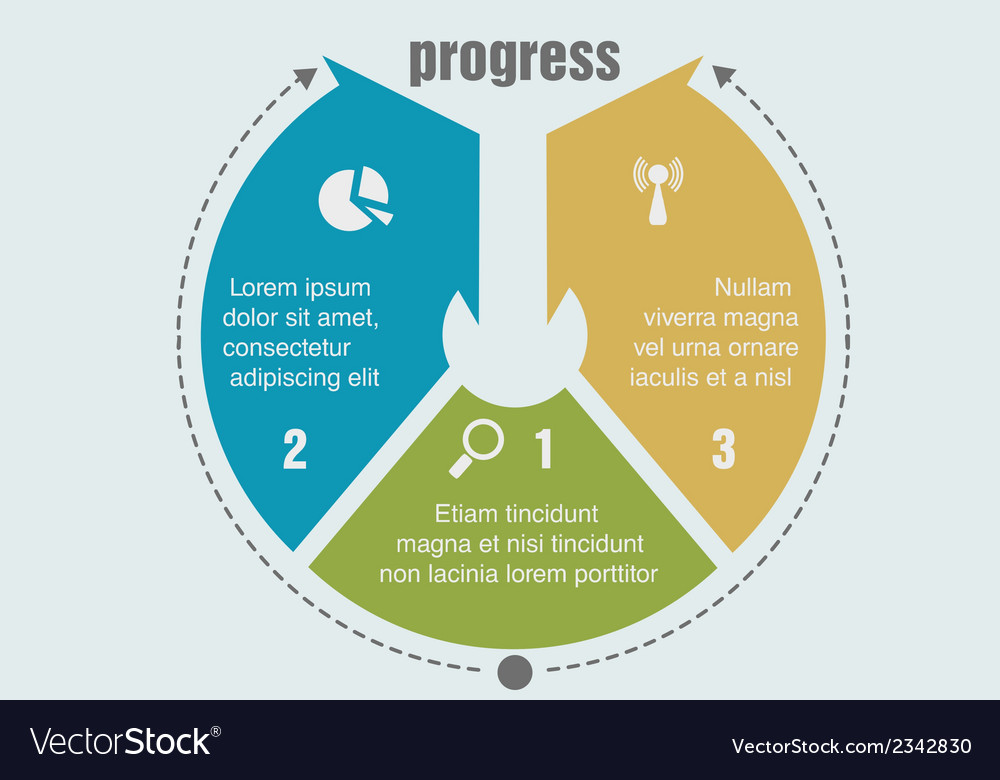 progress

Lorem ipsum dolor sit amet, consectetur adipiscing elit

2

Nullam viverra magna vel urna ornare iaculis et a nisl

3

1

Etiam tincidunt magna et nisi tincidunt non lacinia lorem porttitor

VectorStock®

VectorStock.com/2342830